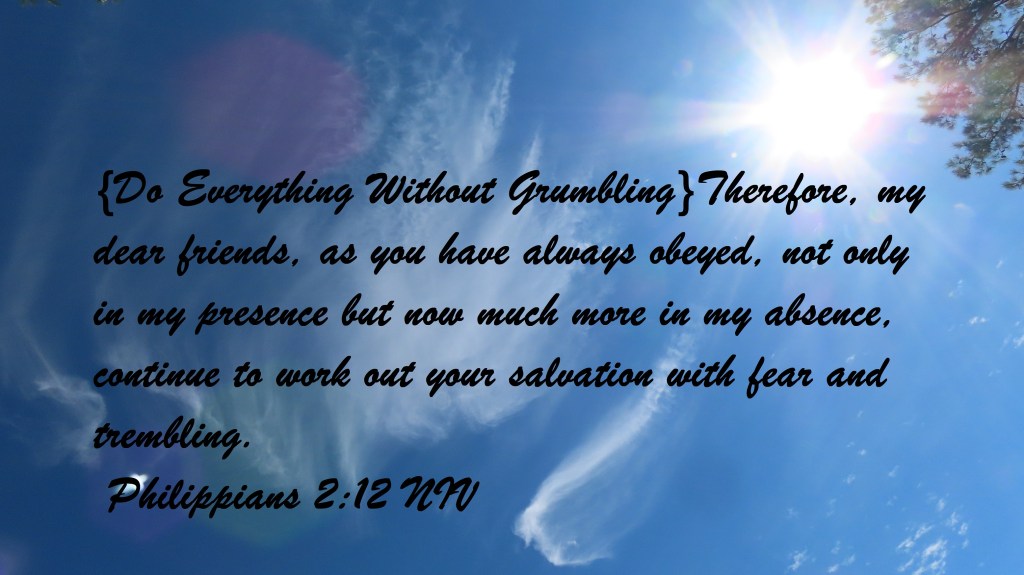 {Do Everything Without Grumbling}Therefore, my dear friends, as you have always obeyed, not only in my presence but now much more in my absence, continue to work out your salvation with fear and trembling.

Philippians 2:12 NIV